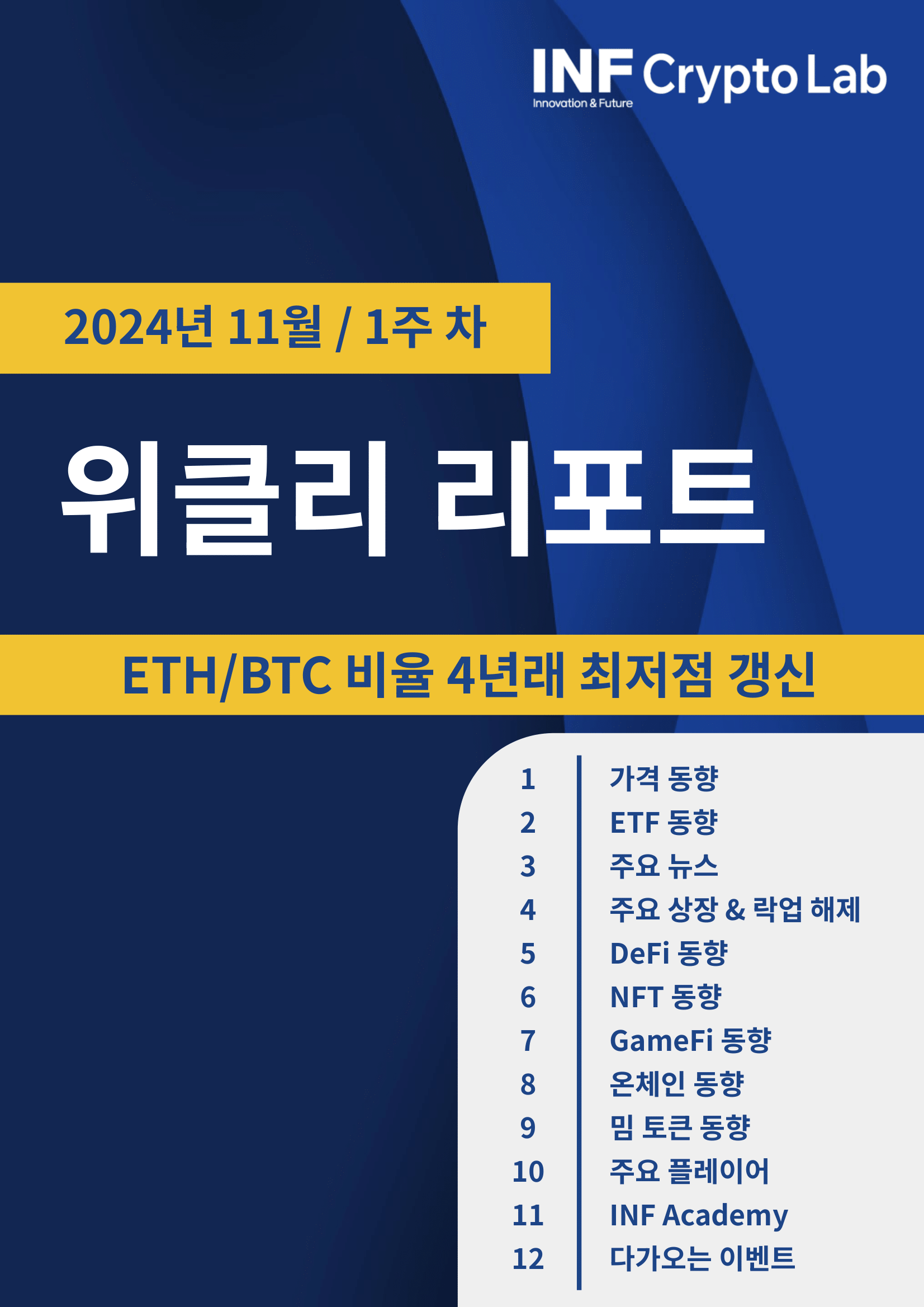 INF Crypto Lab
Innovation & Future

2024년 11월 / 1주 차

위클리 리포트

ETH/BTC 비율 4년래 최저점 갱신

1 가격 동향
2 ETF 동향
3 주요 뉴스
4 주요 상장 & 락업 해제
5 DeFi 동향
6 NFT 동향
7 GameFi 동향
8 온체인 동향
9 밈 토큰 동향
10 주요 플레이어
11 INF Academy
12 다가오는 이벤트